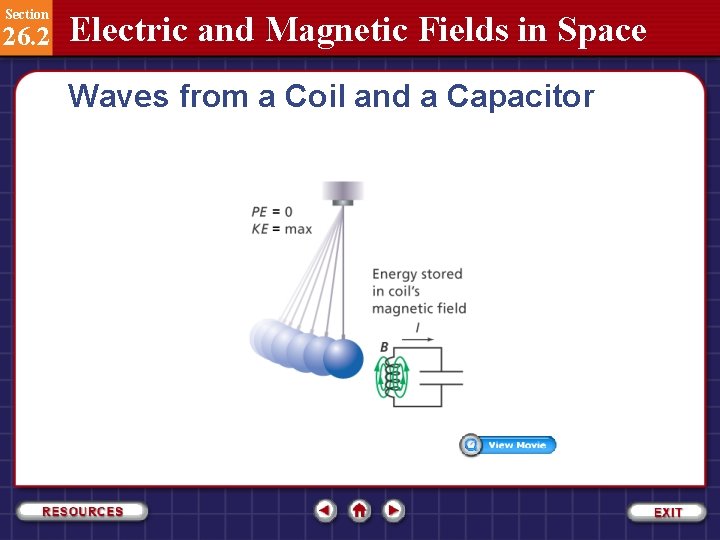 Section
26.2
Electric and Magnetic Fields in Space

Waves from a Coil and a Capacitor

$PE = 0$
$KE = \text{max}$

Energy stored in coil's magnetic field

$I$

$B$

View Movie

RESOURCES

EXIT